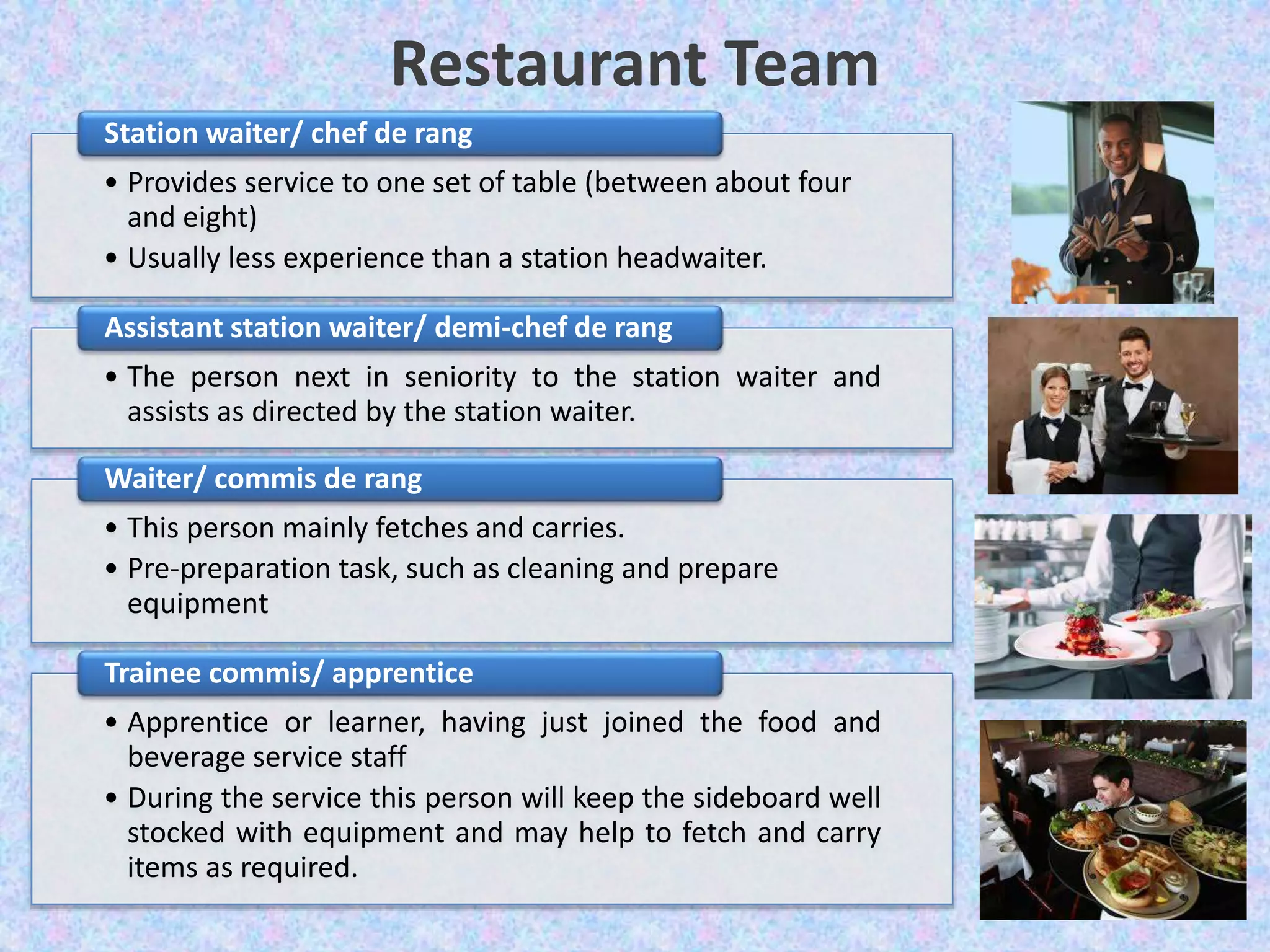 Restaurant Team

Station waiter/ chef de rang

• Provides service to one set of table (between about four and eight)
• Usually less experience than a station headwaiter.

Assistant station waiter/ demi-chef de rang

• The person next in seniority to the station waiter and assists as directed by the station waiter.

Waiter/ commis de rang

• This person mainly fetches and carries.
• Pre-preparation task, such as cleaning and prepare equipment

Trainee commis/ apprentice

• Apprentice or learner, having just joined the food and beverage service staff
• During the service this person will keep the sideboard well stocked with equipment and may help to fetch and carry items as required.